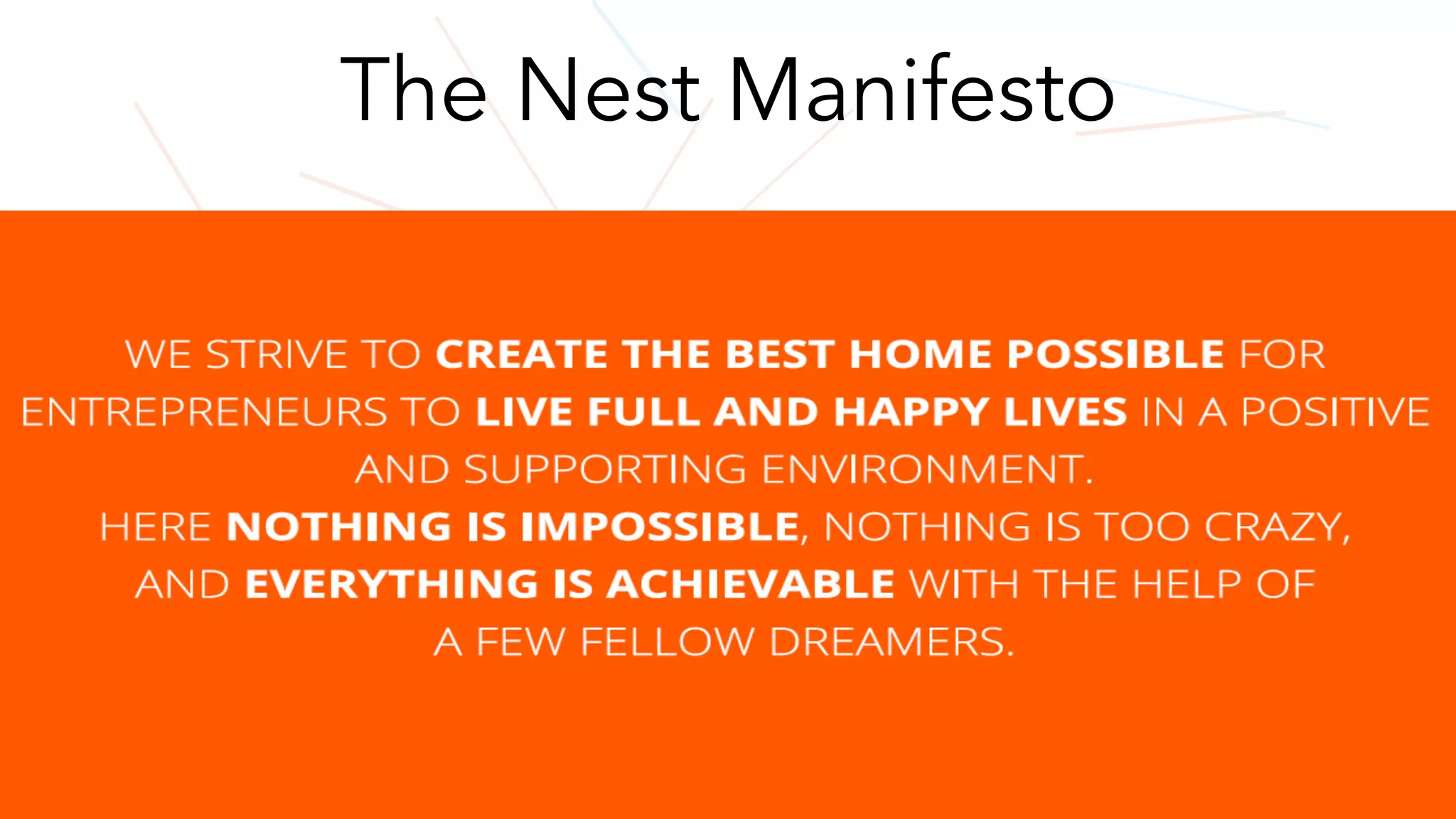 The Nest Manifesto

WE STRIVE TO CREATE THE BEST HOME POSSIBLE FOR ENTREPRENEURS TO LIVE FULL AND HAPPY LIVES IN A POSITIVE AND SUPPORTING ENVIRONMENT.
HERE NOTHING IS IMPOSSIBLE, NOTHING IS TOO CRAZY, AND EVERYTHING IS ACHIEVABLE WITH THE HELP OF A FEW FELLOW DREAMERS.